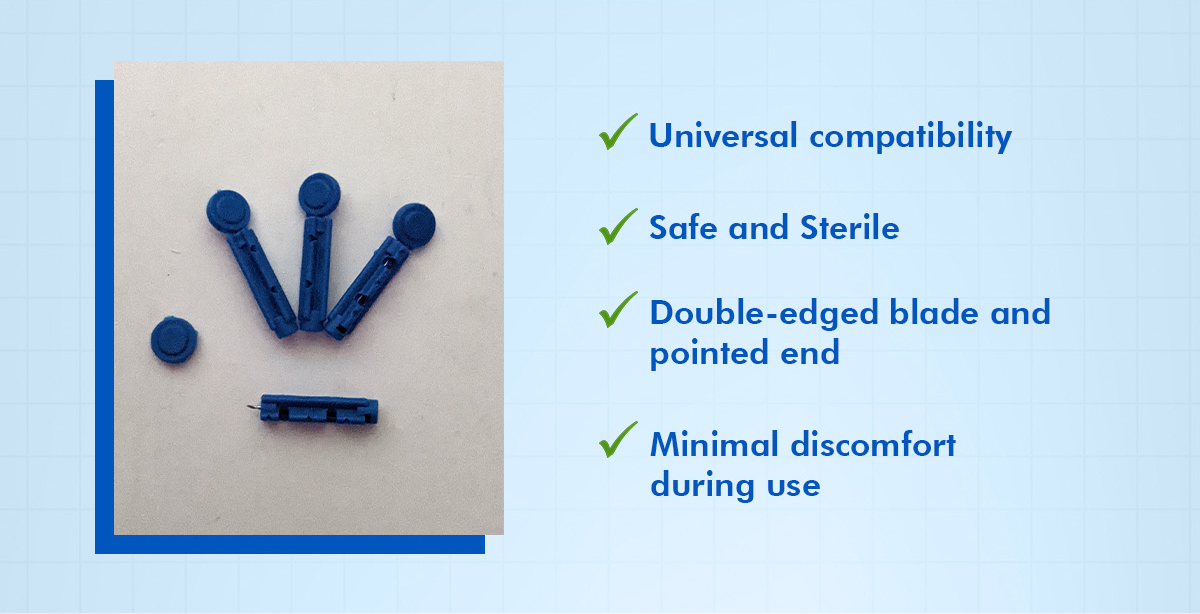 ✓ Universal compatibility

✓ Safe and Sterile

✓ Double-edged blade and pointed end

✓ Minimal discomfort during use